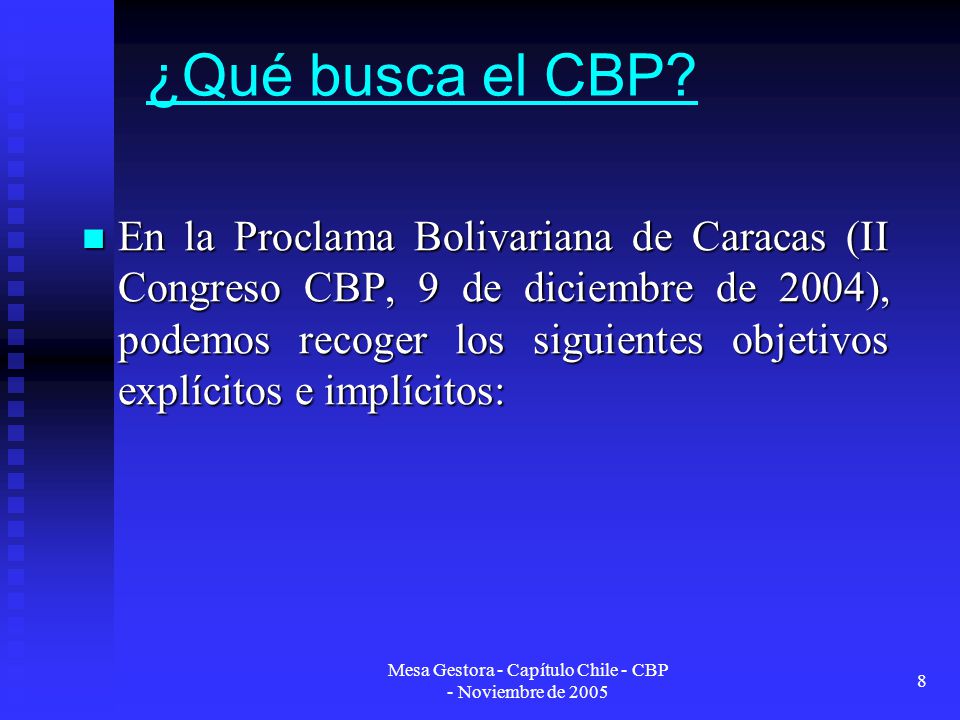 ¿Qué busca el CBP?

En la Proclama Bolivariana de Caracas (II Congreso CBP, 9 de diciembre de 2004), podemos recoger los siguientes objetivos explícitos e implícitos:

Mesa Gestora - Capítulo Chile - CBP - Noviembre de 2005

8